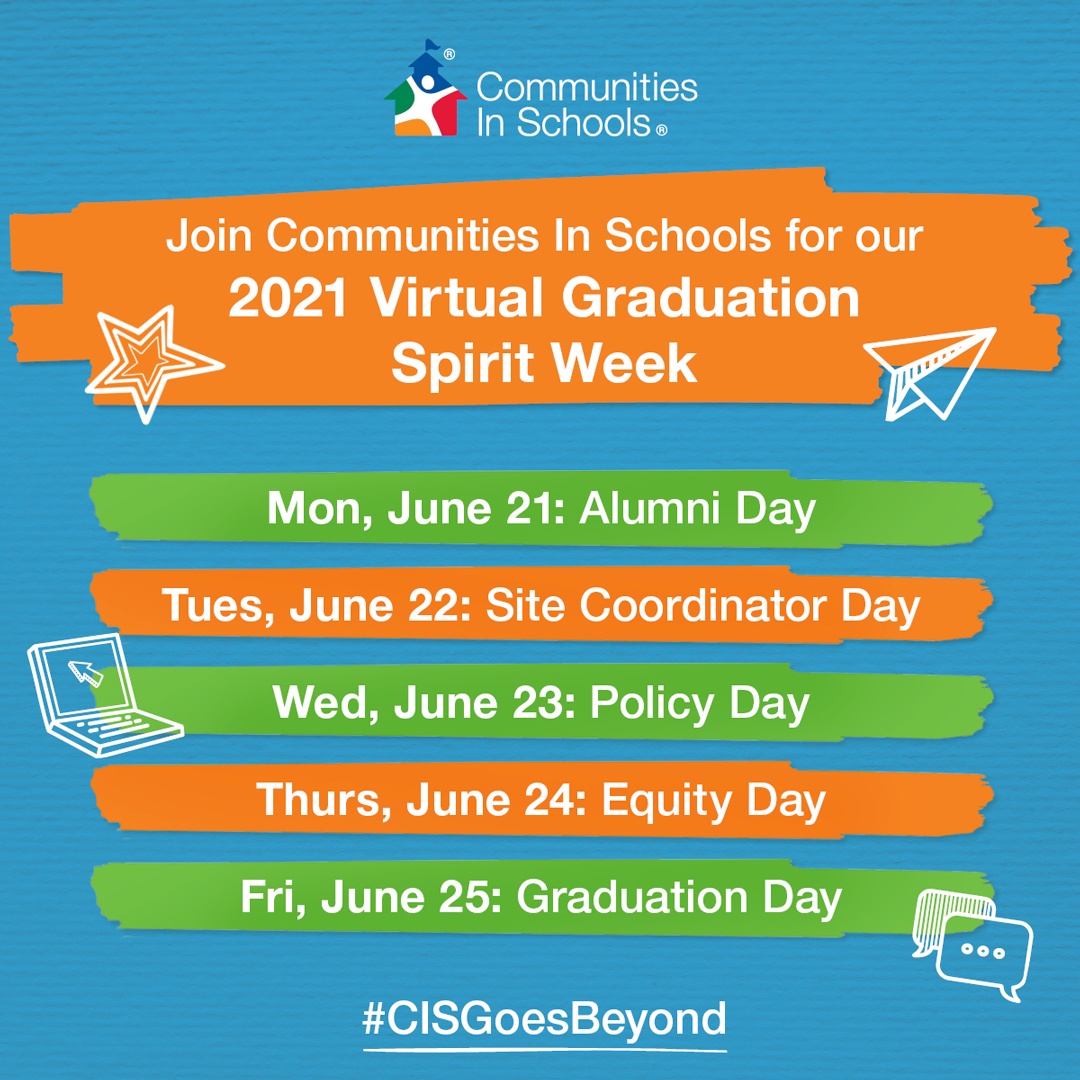 Communities In Schools®

Join Communities In Schools for our
2021 Virtual Graduation Spirit Week

Mon, June 21: Alumni Day

Tues, June 22: Site Coordinator Day

Wed, June 23: Policy Day

Thurs, June 24: Equity Day

Fri, June 25: Graduation Day

#CISGoesBeyond